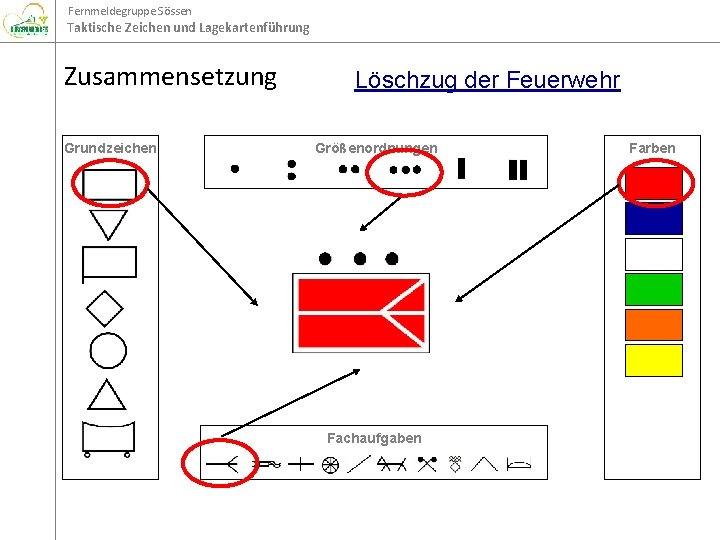 Fernmeldegruppe Sössen
Taktische Zeichen und Lagekartenführung

Zusammensetzung

Löschzug der Feuerwehr

Grundzeichen

Größenordnungen

Farben

Fachaufgaben